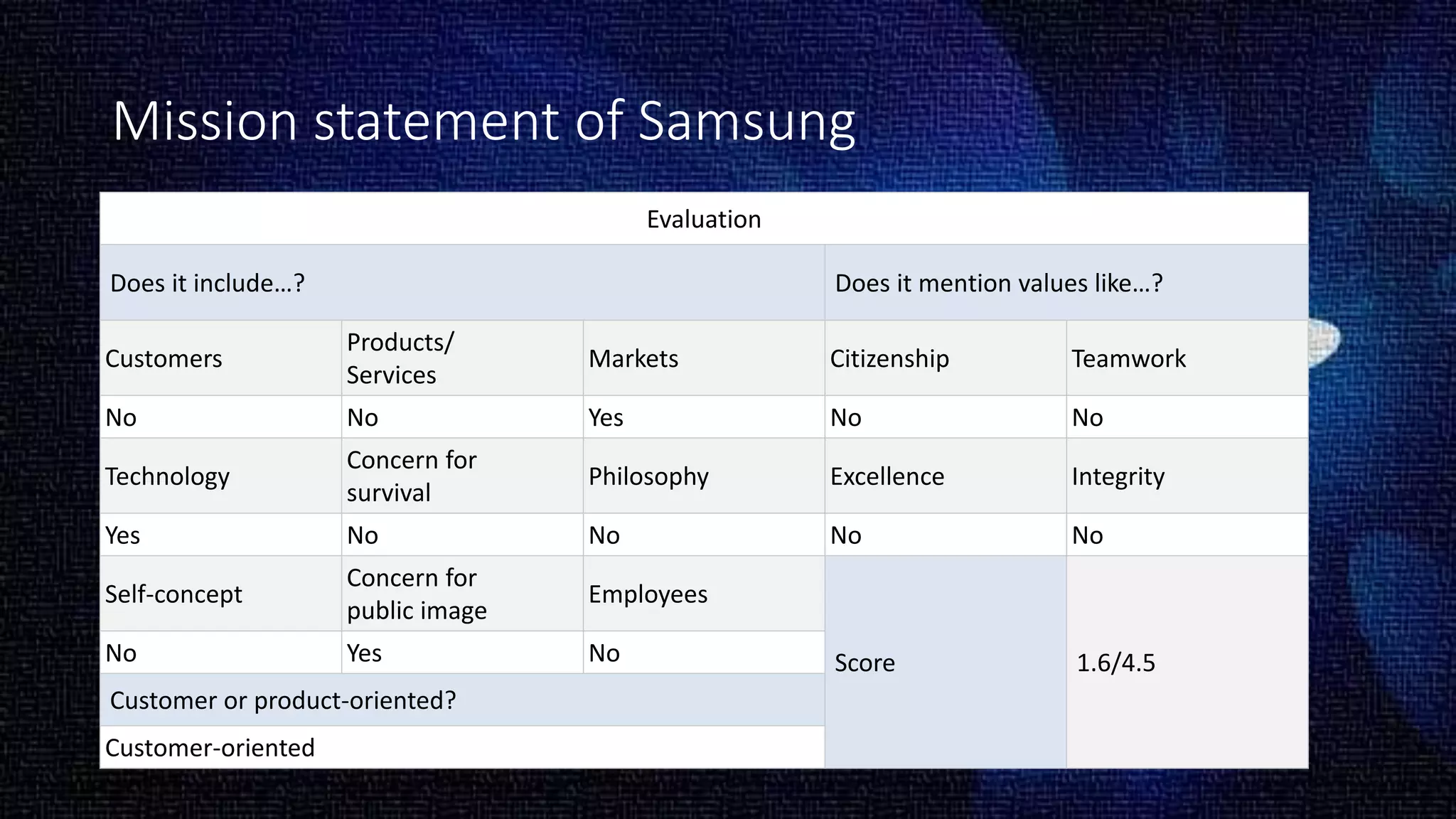 Mission statement of Samsung

| Evaluation | | | | |
|---|---|---|---|---|
| Does it include…? | | | Does it mention values like…? | |
| Customers | Products/ Services | Markets | Citizenship | Teamwork |
| No | No | Yes | No | No |
| Technology | Concern for survival | Philosophy | Excellence | Integrity |
| Yes | No | No | No | No |
| Self-concept | Concern for public image | Employees | Score | 1.6/4.5 |
| No | Yes | No | | |
| Customer or product-oriented? | | | | |
| Customer-oriented | | | | |